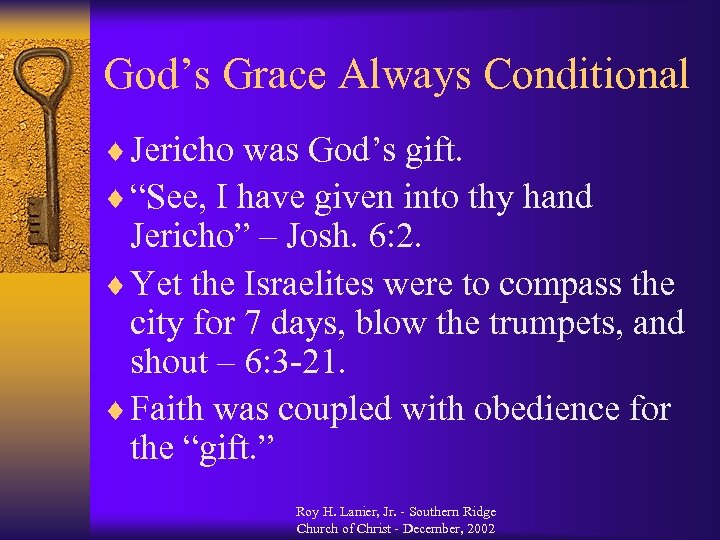 God’s Grace Always Conditional

♦ Jericho was God’s gift.

♦ “See, I have given into thy hand Jericho” – Josh. 6:2.

♦ Yet the Israelites were to compass the city for 7 days, blow the trumpets, and shout – 6:3-21.

♦ Faith was coupled with obedience for the “gift.”

Roy H. Lanier, Jr. - Southern Ridge Church of Christ - December, 2002